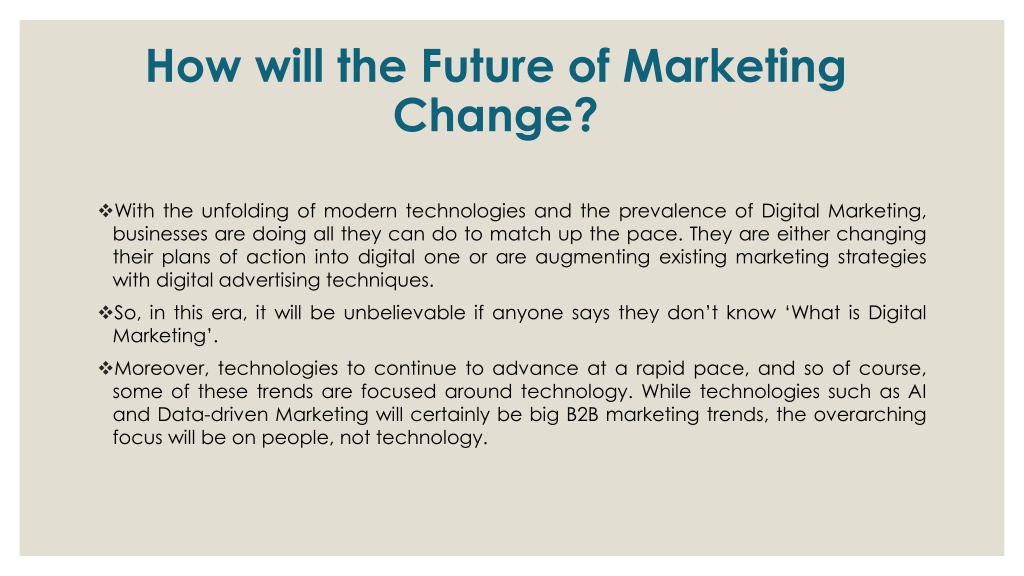 How will the Future of Marketing Change?

❖With the unfolding of modern technologies and the prevalence of Digital Marketing, businesses are doing all they can do to match up the pace. They are either changing their plans of action into digital one or are augmenting existing marketing strategies with digital advertising techniques.

❖So, in this era, it will be unbelievable if anyone says they don't know 'What is Digital Marketing'.

❖Moreover, technologies to continue to advance at a rapid pace, and so of course, some of these trends are focused around technology. While technologies such as AI and Data-driven Marketing will certainly be big B2B marketing trends, the overarching focus will be on people, not technology.